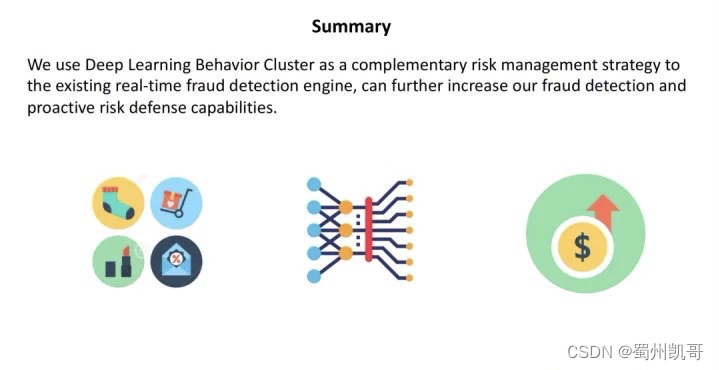 Summary

We use Deep Learning Behavior Cluster as a complementary risk management strategy to the existing real-time fraud detection engine, can further increase our fraud detection and proactive risk defense capabilities.

%

$

CSDN @蜀州凯哥